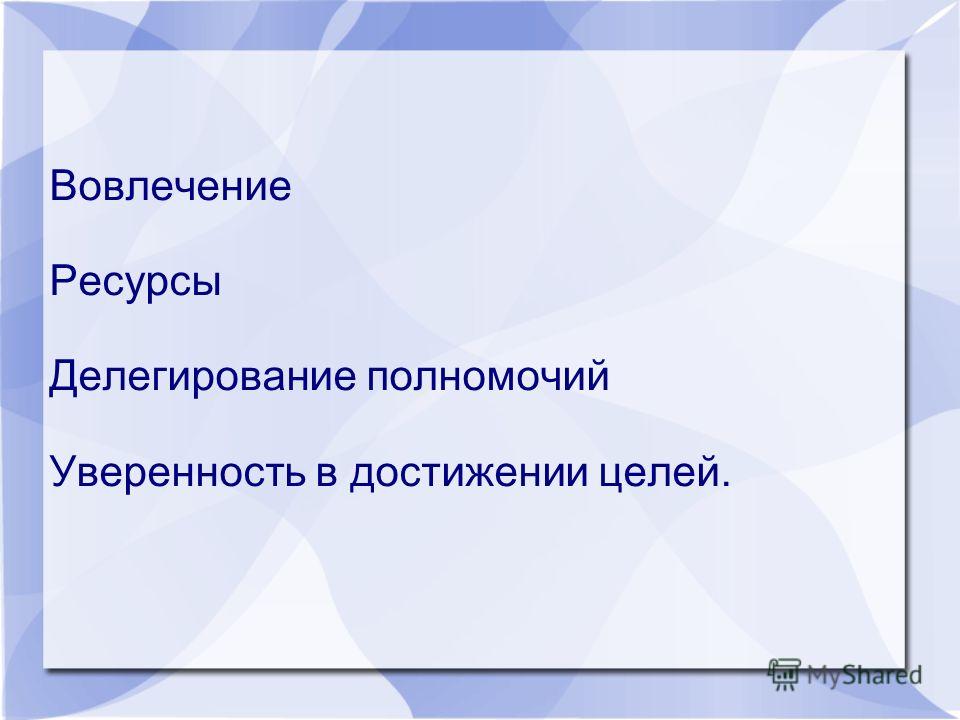 Вовлечение

Ресурсы

Делегирование полномочий

Уверенность в достижении целей.

MyShared